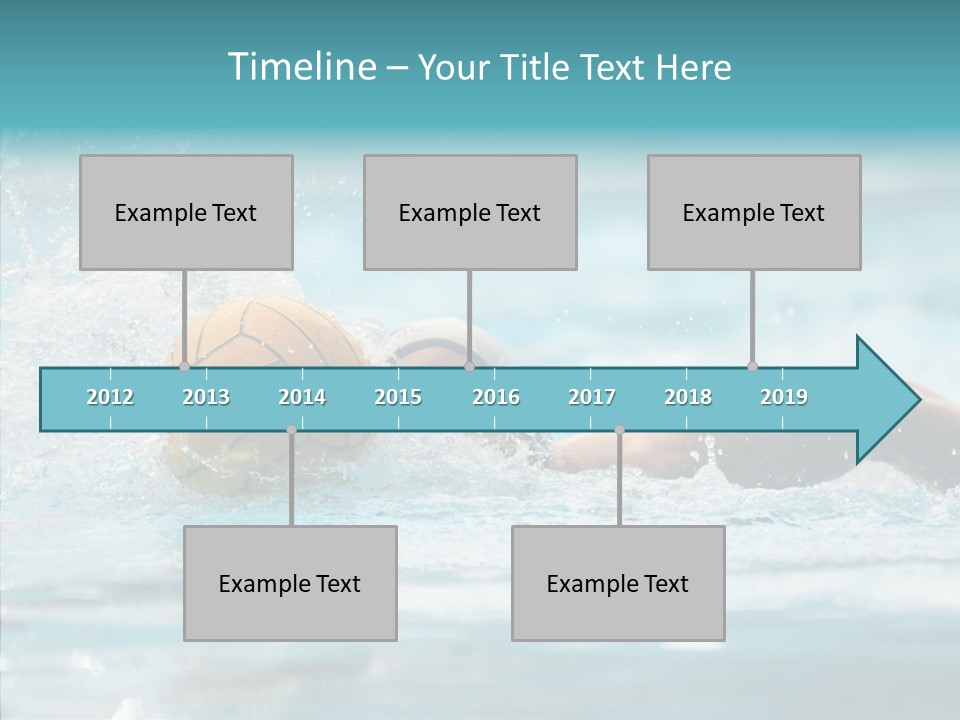 Timeline – Your Title Text Here

Example Text

Example Text

Example Text

2012 2013 2014 2015 2016 2017 2018 2019

Example Text

Example Text